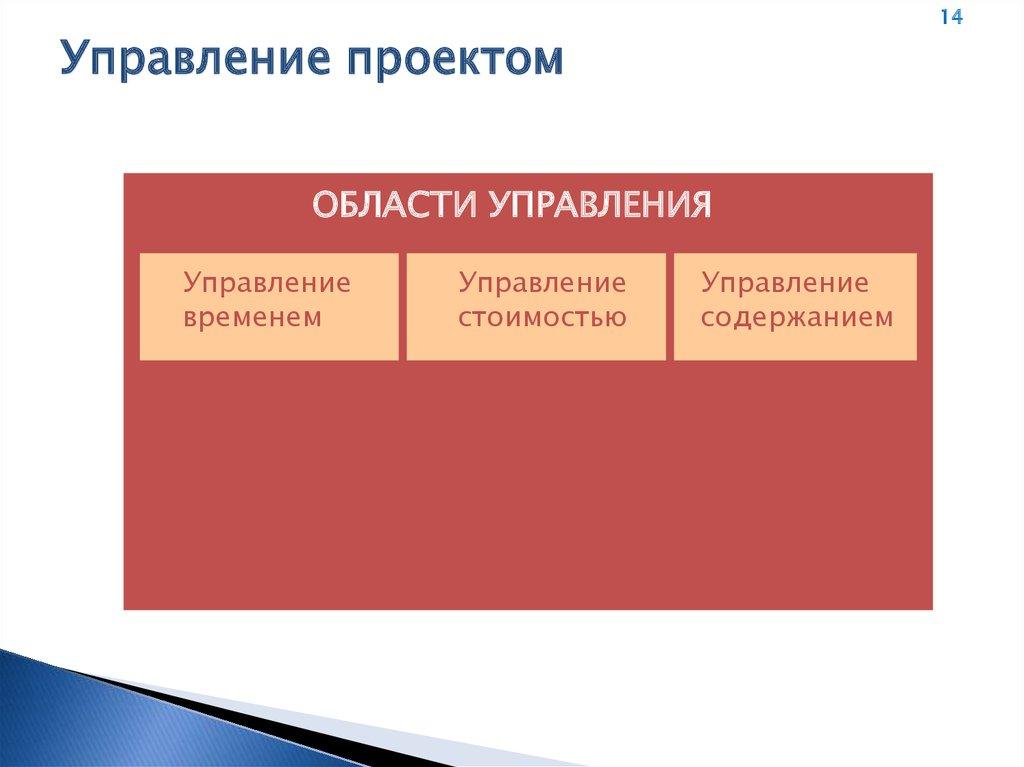 14

Управление проектом

ОБЛАСТИ УПРАВЛЕНИЯ

Управление временем

Управление стоимостью

Управление содержанием